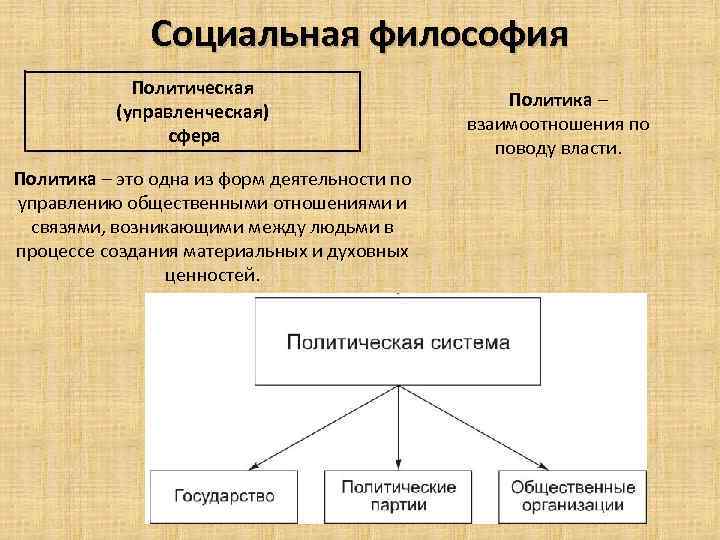 Социальная философия

Политическая (управленческая) сфера

Политика – взаимоотношения по поводу власти.

Политика – это одна из форм деятельности по управлению общественными отношениями и связями, возникающими между людьми в процессе создания материальных и духовных ценностей.

Политическая система

Государство

Политические партии

Общественные организации